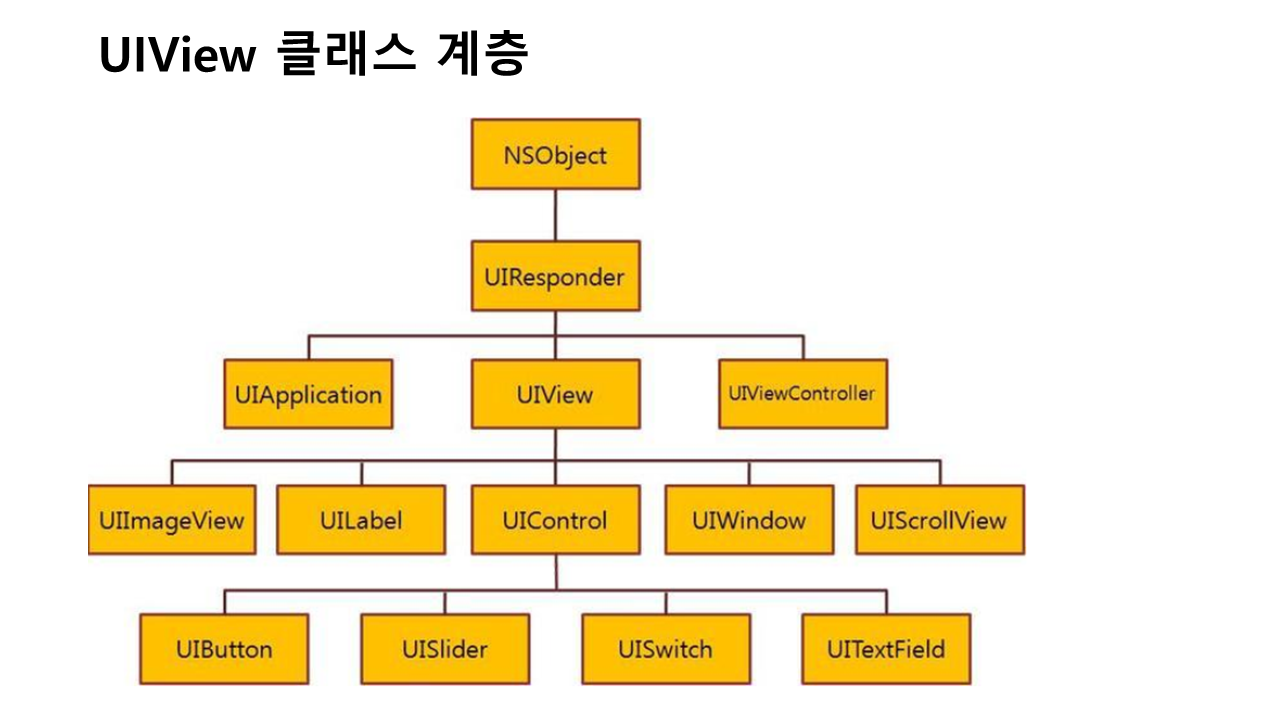 UIView 클래스 계층

NSObject

UIResponder

UIApplication

UIView

UIViewController

UIImageView

UILabel

UIControl

UIWindow

UIScrollView

UIButton

UISlider

UISwitch

UITextField